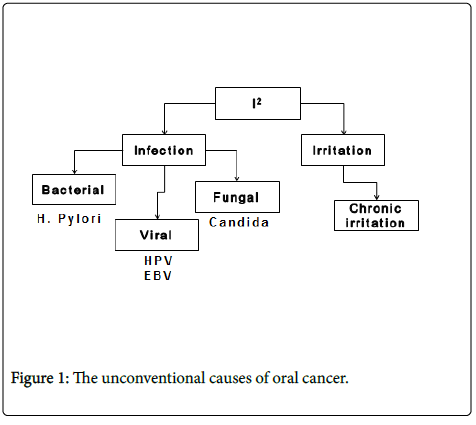 $I^2$

Infection

Irritation

Bacterial

H. Pylori

Viral

HPV
EBV

Fungal

Candida

Chronic irritation

Figure 1: The unconventional causes of oral cancer.